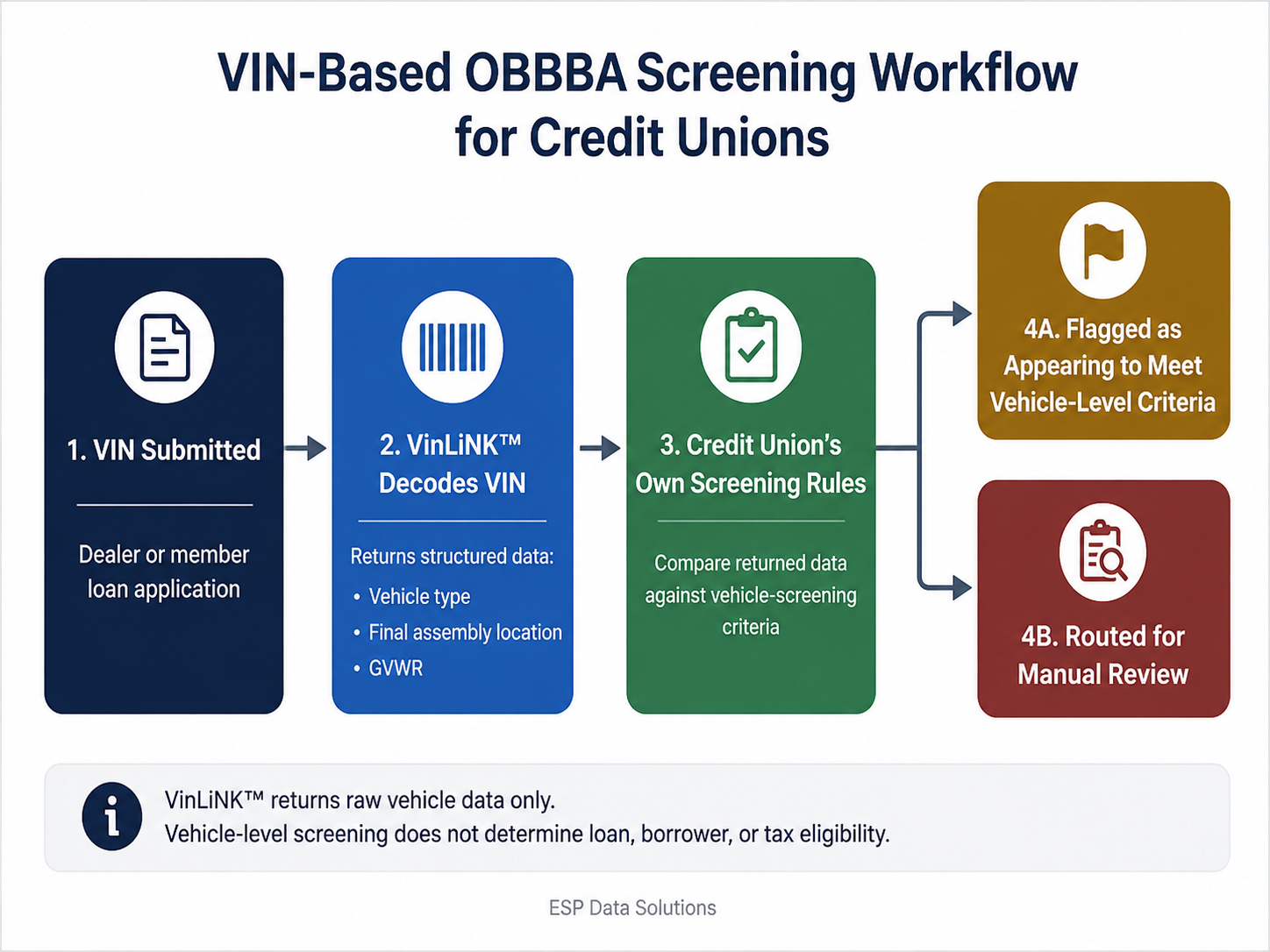 VIN-Based OBBBA Screening Workflow for Credit Unions

1. VIN Submitted

Dealer or member loan application

2. VinLiNK™ Decodes VIN

Returns structured data:
• Vehicle type
• Final assembly location
• GVWR

3. Credit Union's Own Screening Rules

Compare returned data against vehicle-screening criteria

4A. Flagged as Appearing to Meet Vehicle-Level Criteria

4B. Routed for Manual Review

VinLiNK™ returns raw vehicle data only.
Vehicle-level screening does not determine loan, borrower, or tax eligibility.

ESP Data Solutions